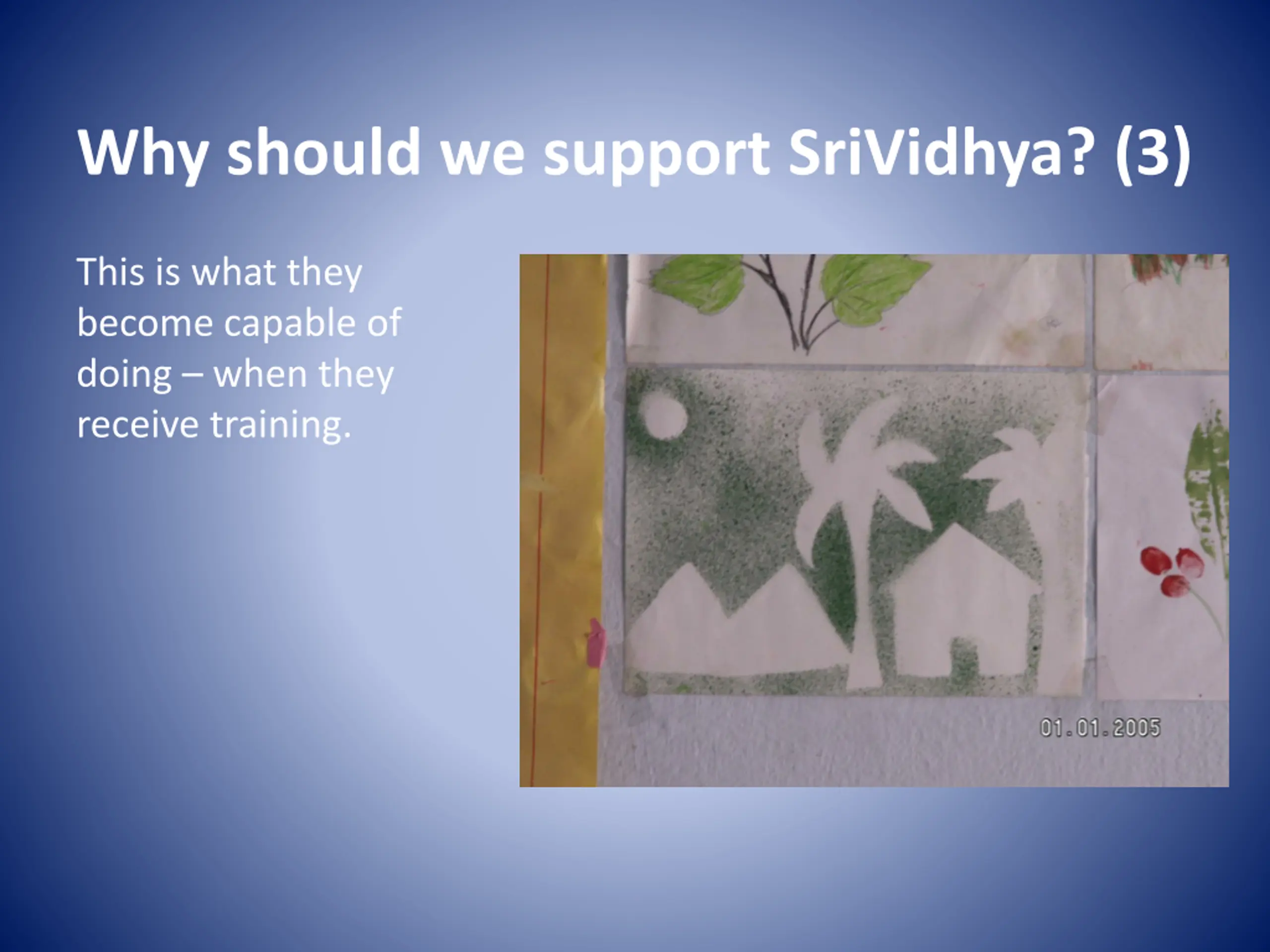 Why should we support SriVidhya? (3)

This is what they become capable of doing – when they receive training.

01.01.2005